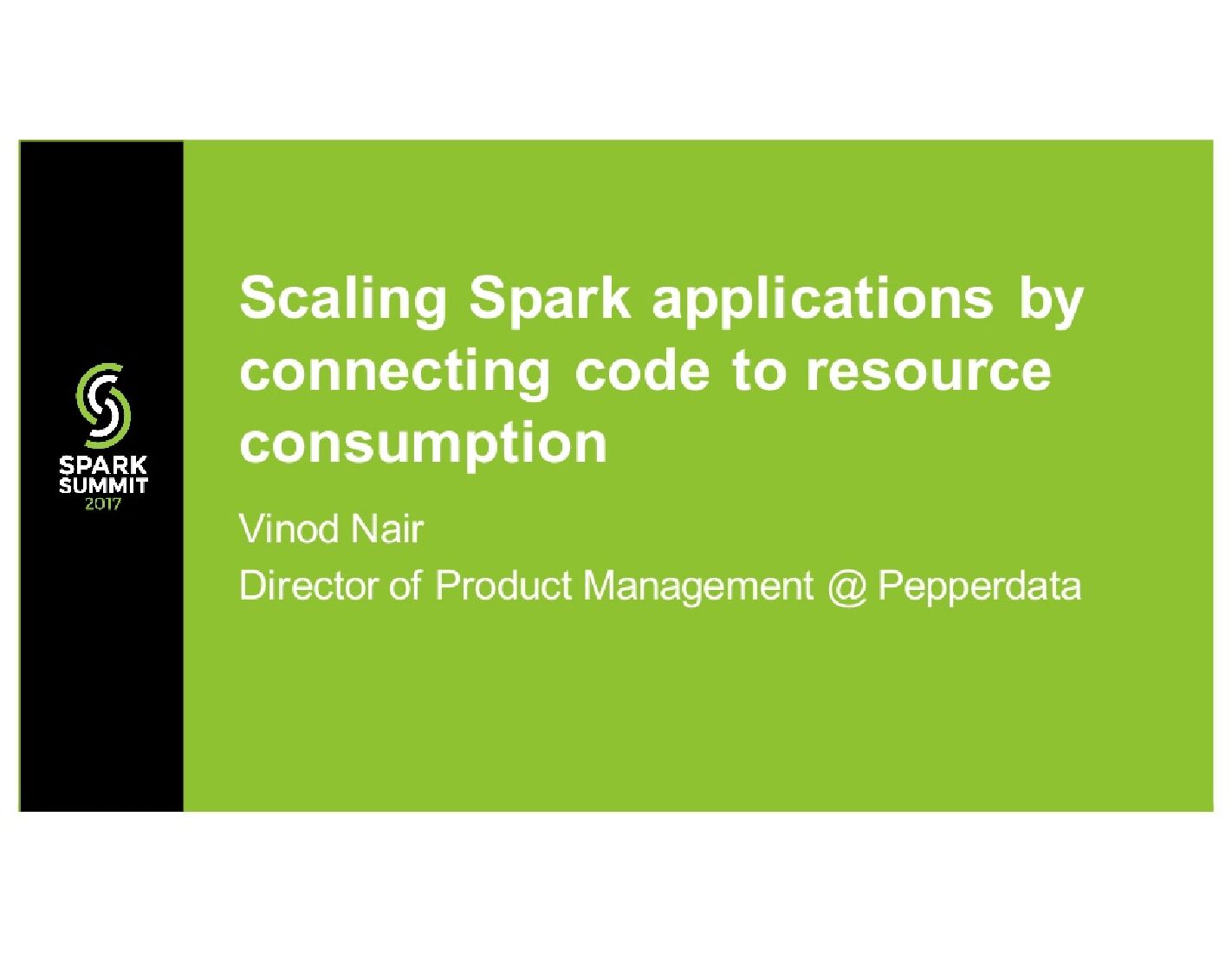 SPARK SUMMIT 2017

Scaling Spark applications by connecting code to resource consumption

Vinod Nair
Director of Product Management @ Pepperdata